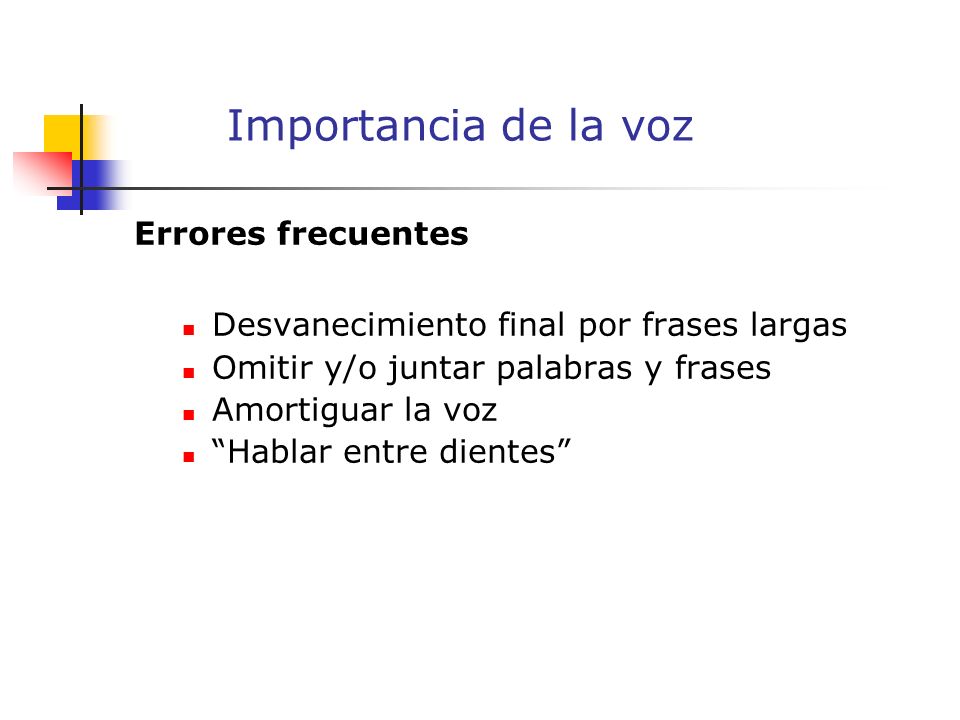 Importancia de la voz

Errores frecuentes

- Desvanecimiento final por frases largas
- Omitir y/o juntar palabras y frases
- Amortiguar la voz
- “Hablar entre dientes”